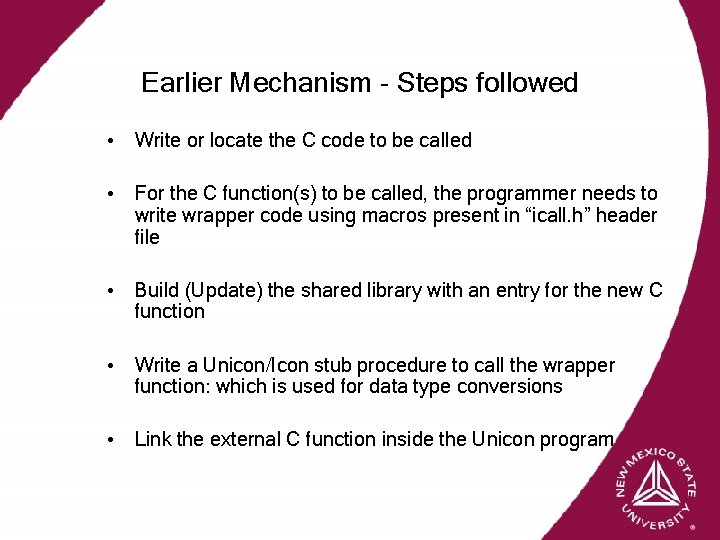 Earlier Mechanism - Steps followed

• Write or locate the C code to be called

• For the C function(s) to be called, the programmer needs to write wrapper code using macros present in “icall.h” header file

• Build (Update) the shared library with an entry for the new C function

• Write a Unicon/Icon stub procedure to call the wrapper function: which is used for data type conversions

• Link the external C function inside the Unicon program

NEW MEXICO STATE UNIVERSITY ®